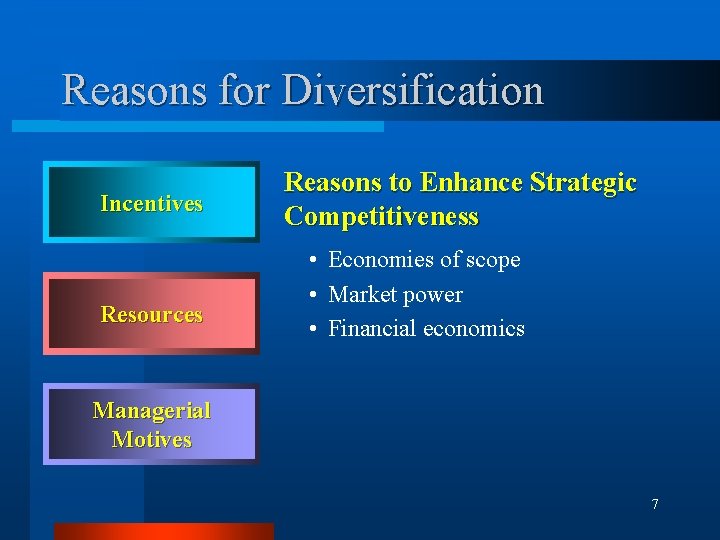 Reasons for Diversification

Incentives

Resources

Managerial Motives

Reasons to Enhance Strategic Competitiveness

• Economies of scope
• Market power
• Financial economics

7